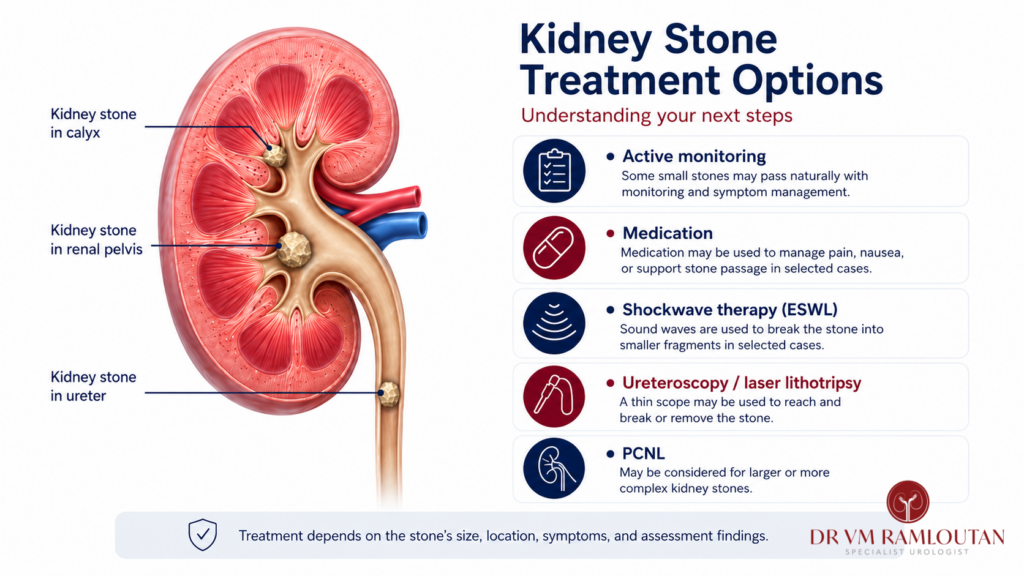 Kidney stone in calyx

Kidney stone in renal pelvis

Kidney stone in ureter

Kidney Stone Treatment Options

Understanding your next steps

• Active monitoring
Some small stones may pass naturally with monitoring and symptom management.

• Medication
Medication may be used to manage pain, nausea, or support stone passage in selected cases.

• Shockwave therapy (ESWL)
Sound waves are used to break the stone into smaller fragments in selected cases.

• Ureteroscopy / laser lithotripsy
A thin scope may be used to reach and break or remove the stone.

• PCNL
May be considered for larger or more complex kidney stones.

Treatment depends on the stone's size, location, symptoms, and assessment findings.

DR VM RAMLOUTAN
SPECIALIST UROLOGIST